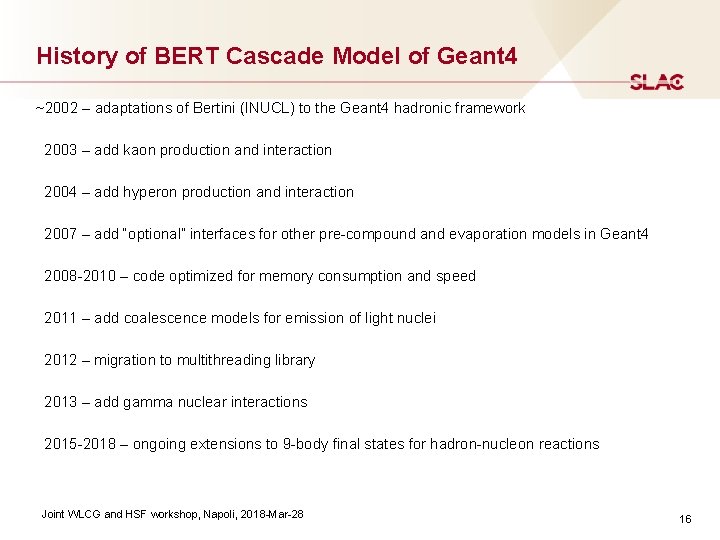 History of BERT Cascade Model of Geant4

SLAC

~2002 – adaptations of Bertini (INUCL) to the Geant4 hadronic framework

2003 – add kaon production and interaction

2004 – add hyperon production and interaction

2007 – add "optional" interfaces for other pre-compound and evaporation models in Geant4

2008-2010 – code optimized for memory consumption and speed

2011 – add coalescence models for emission of light nuclei

2012 – migration to multithreading library

2013 – add gamma nuclear interactions

2015-2018 – ongoing extensions to 9-body final states for hadron-nucleon reactions

Joint WLCG and HSF workshop, Napoli, 2018-Mar-28

16